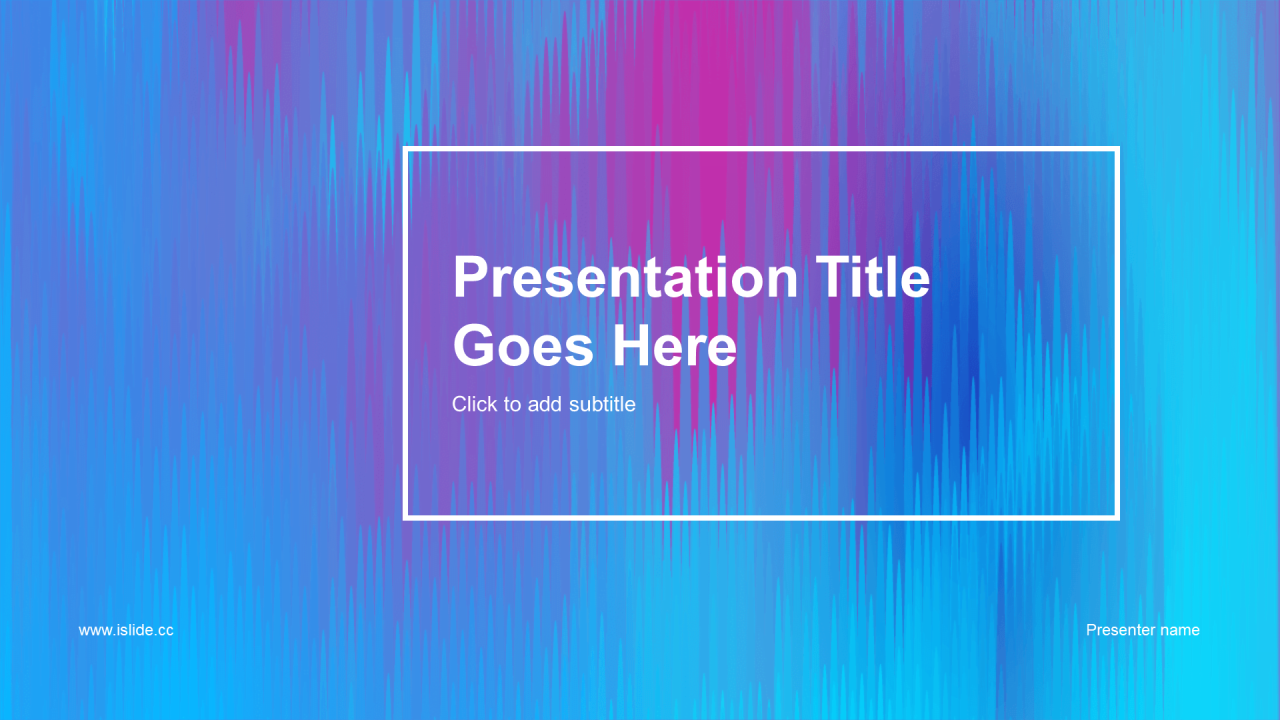 Presentation Title Goes Here

Click to add subtitle

www.islide.cc

Presenter name